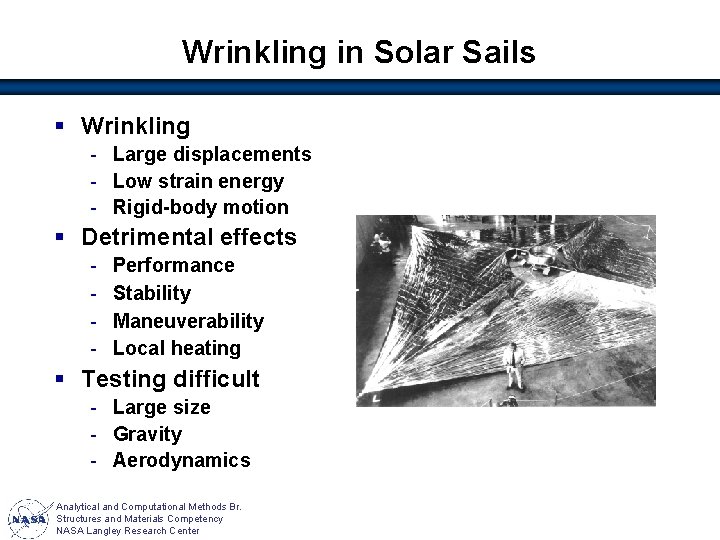 Wrinkling in Solar Sails

▪ Wrinkling
- Large displacements
- Low strain energy
- Rigid-body motion
▪ Detrimental effects
- Performance
- Stability
- Maneuverability
- Local heating
▪ Testing difficult
- Large size
- Gravity
- Aerodynamics

NASA
Analytical and Computational Methods Br.
Structures and Materials Competency
NASA Langley Research Center